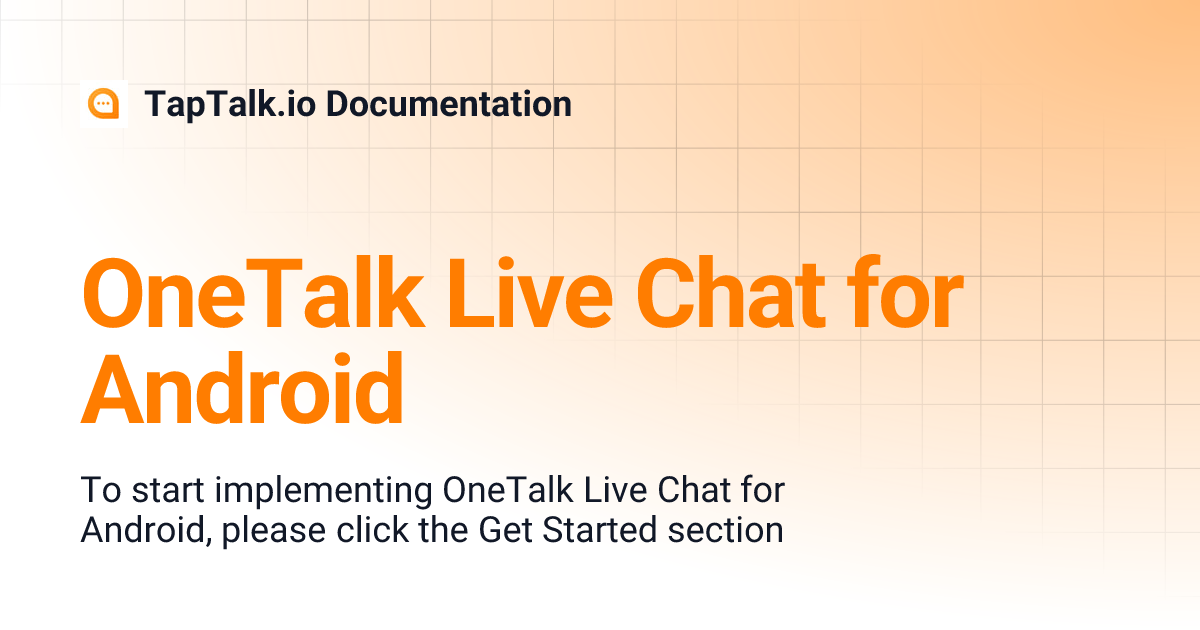 TapTalk.io Documentation

OneTalk Live Chat for Android

To start implementing OneTalk Live Chat for Android, please click the Get Started section